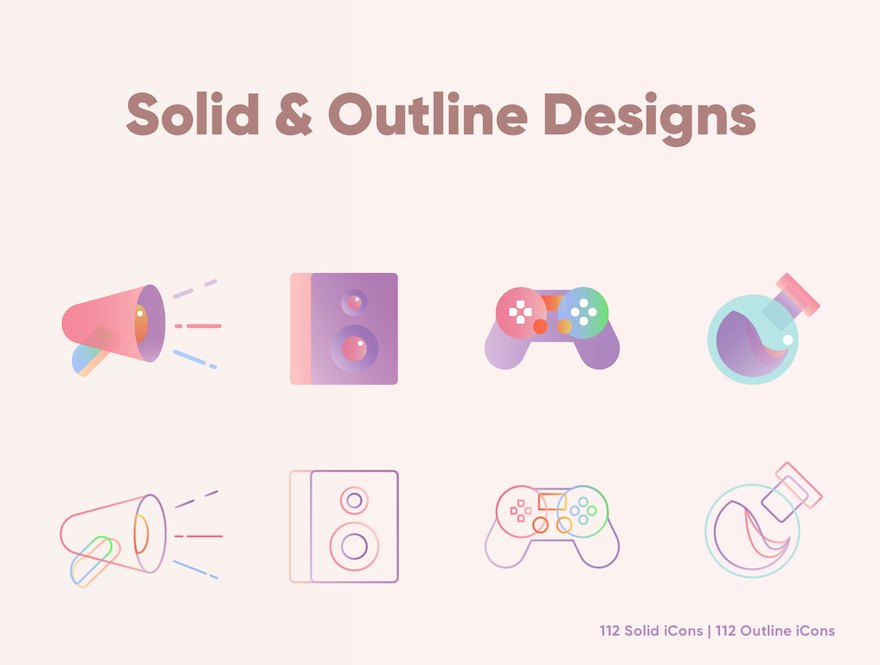 Solid & Outline Designs

112 Solid iCons | 112 Outline iCons